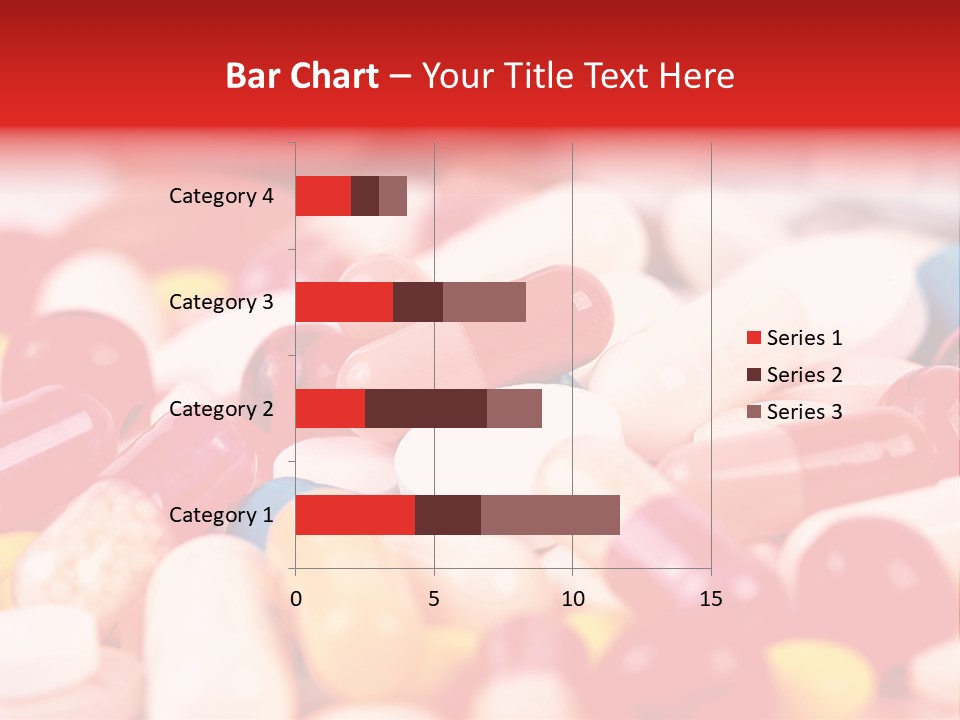 Bar Chart – Your Title Text Here

Category 4
Category 3
Category 2
Category 1

0
5
10
15

Series 1
Series 2
Series 3